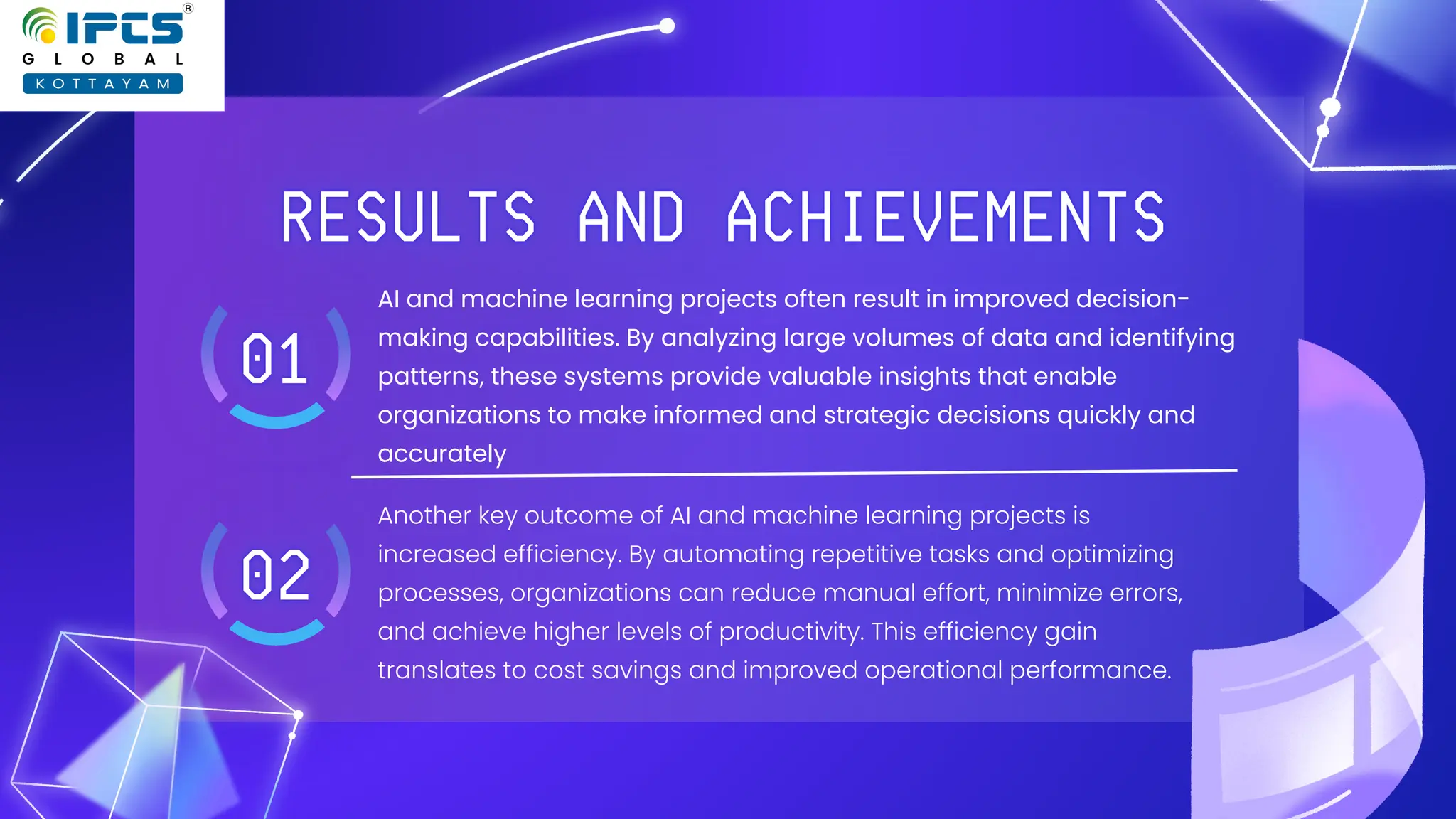 IFCS®
GLOBAL
KOTTAYAM

RESULTS AND ACHIEVEMENTS

01

AI and machine learning projects often result in improved decision-making capabilities. By analyzing large volumes of data and identifying patterns, these systems provide valuable insights that enable organizations to make informed and strategic decisions quickly and accurately

02

Another key outcome of AI and machine learning projects is increased efficiency. By automating repetitive tasks and optimizing processes, organizations can reduce manual effort, minimize errors, and achieve higher levels of productivity. This efficiency gain translates to cost savings and improved operational performance.